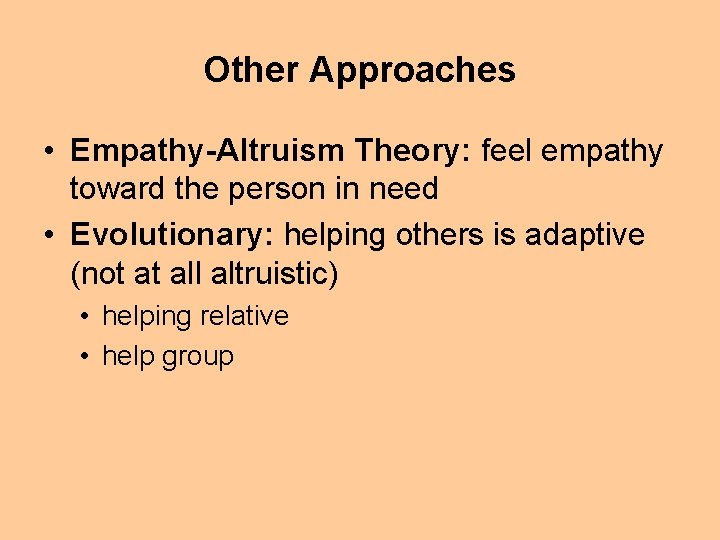 Other Approaches

• Empathy-Altruism Theory: feel empathy toward the person in need
• Evolutionary: helping others is adaptive (not at all altruistic)
  • helping relative
  • help group